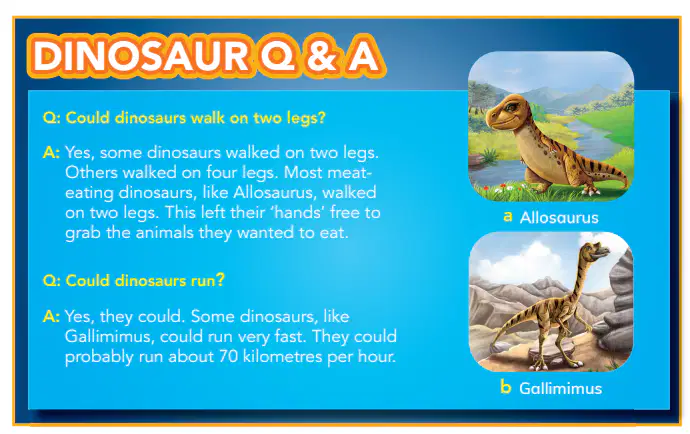 DINOSAUR Q & A

Q: Could dinosaurs walk on two legs?

A: Yes, some dinosaurs walked on two legs. Others walked on four legs. Most meat-eating dinosaurs, like Allosaurus, walked on two legs. This left their 'hands' free to grab the animals they wanted to eat.

Q: Could dinosaurs run?

A: Yes, they could. Some dinosaurs, like Gallimimus, could run very fast. They could probably run about 70 kilometres per hour.

a Allosaurus

b Gallimimus